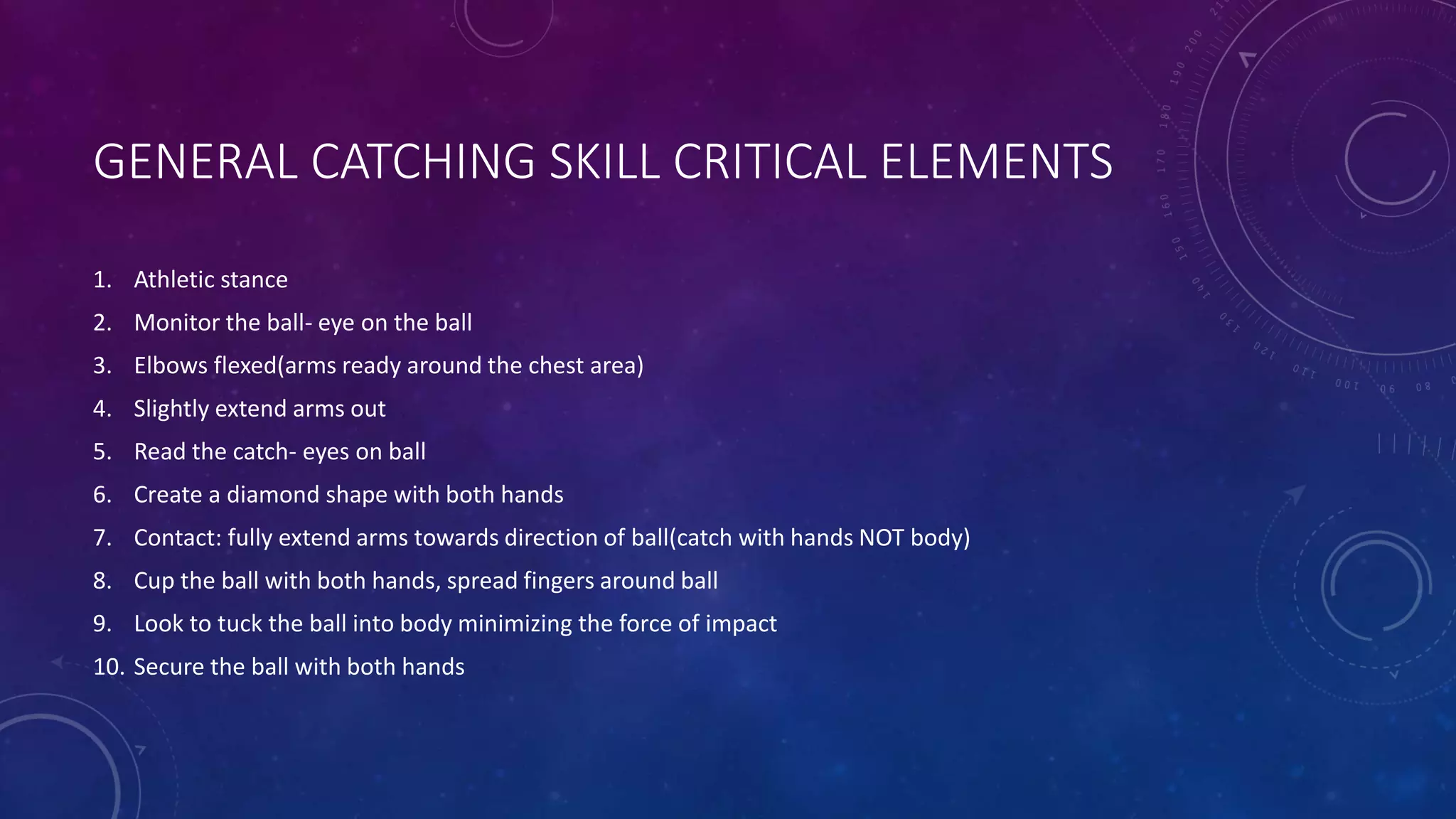 GENERAL CATCHING SKILL CRITICAL ELEMENTS

1. Athletic stance
2. Monitor the ball- eye on the ball
3. Elbows flexed(arms ready around the chest area)
4. Slightly extend arms out
5. Read the catch- eyes on ball
6. Create a diamond shape with both hands
7. Contact: fully extend arms towards direction of ball(catch with hands NOT body)
8. Cup the ball with both hands, spread fingers around ball
9. Look to tuck the ball into body minimizing the force of impact
10. Secure the ball with both hands